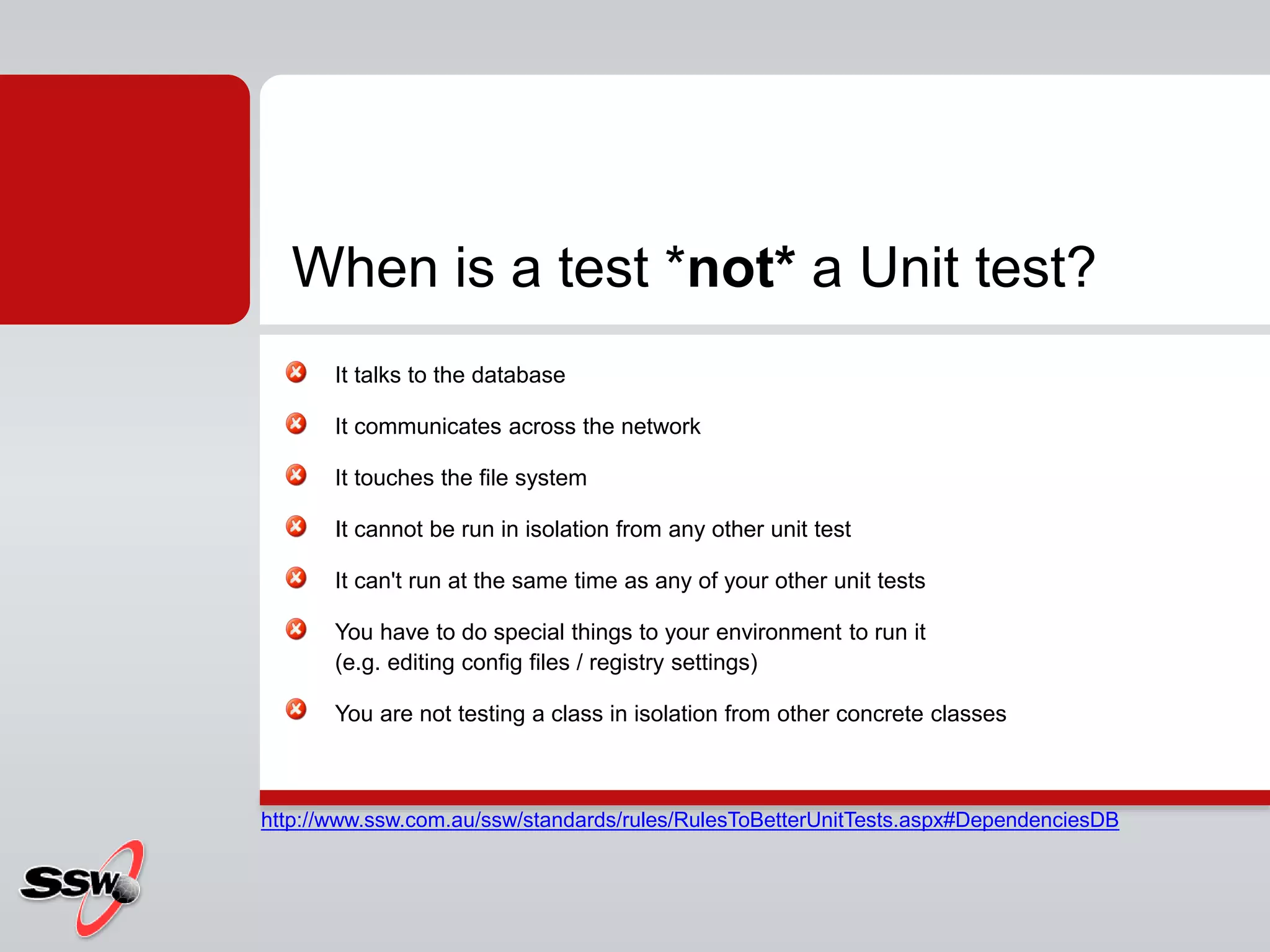 When is a test *not* a Unit test?

It talks to the database

It communicates across the network

It touches the file system

It cannot be run in isolation from any other unit test

It can't run at the same time as any of your other unit tests

You have to do special things to your environment to run it (e.g. editing config files / registry settings)

You are not testing a class in isolation from other concrete classes

http://www.ssw.com.au/ssw/standards/rules/RulesToBetterUnitTests.aspx#DependenciesDB

SSW